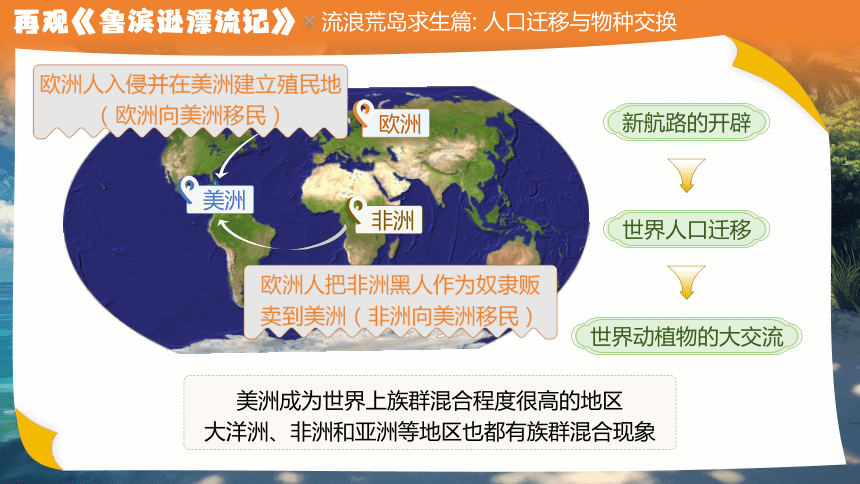 再观《鲁滨逊漂流记》× 流浪荒岛求生篇: 人口迁移与物种交换

欧洲人入侵并在美洲建立殖民地
（欧洲向美洲移民）

欧洲

美洲

非洲

欧洲人把非洲黑人作为奴隶贩卖到美洲（非洲向美洲移民）

新航路的开辟

世界人口迁移

世界动植物的大交流

美洲成为世界上族群混合程度很高的地区
大洋洲、非洲和亚洲等地区也都有族群混合现象